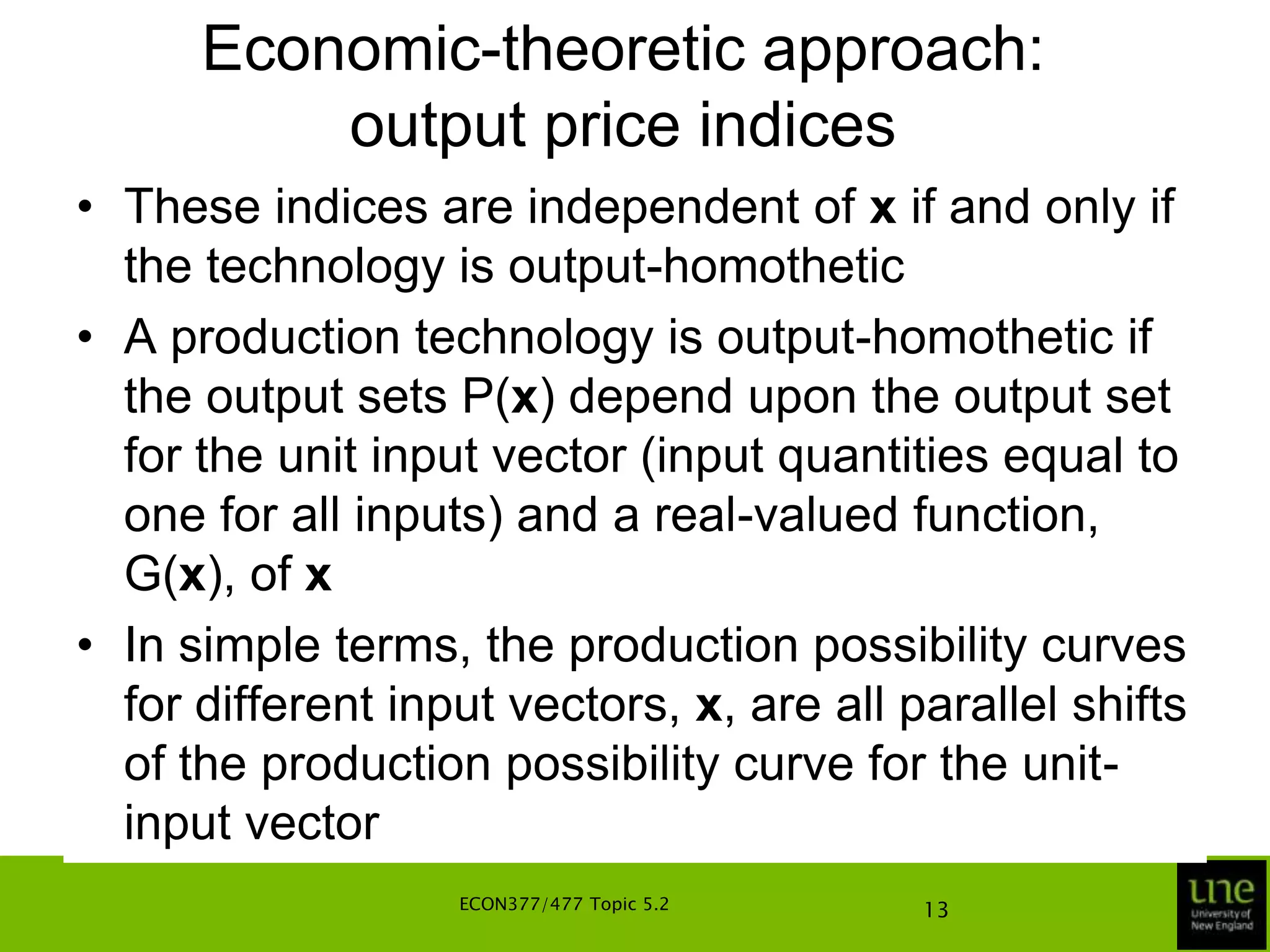 Economic-theoretic approach: output price indices

• These indices are independent of **x** if and only if the technology is output-homothetic

• A production technology is output-homothetic if the output sets P(**x**) depend upon the output set for the unit input vector (input quantities equal to one for all inputs) and a real-valued function, G(**x**), of **x**

• In simple terms, the production possibility curves for different input vectors, **x**, are all parallel shifts of the production possibility curve for the unit-input vector

ECON377/477 Topic 5.2

13

une
University of New England